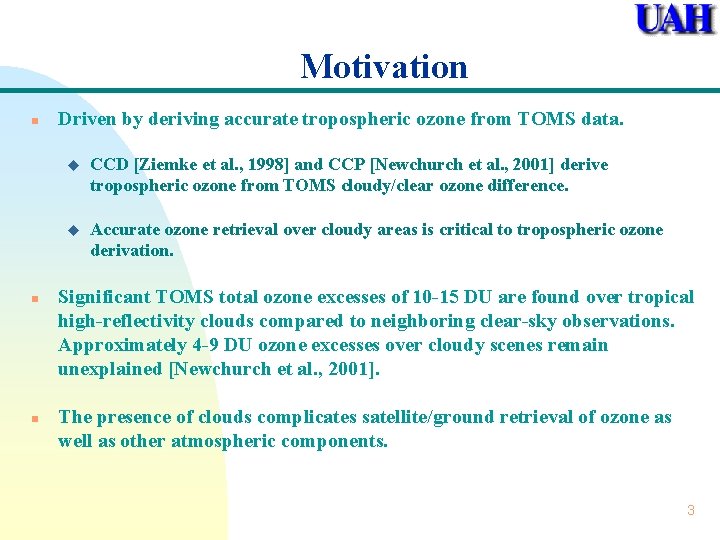 UAH

Motivation

Driven by deriving accurate tropospheric ozone from TOMS data.

CCD [Ziemke et al., 1998] and CCP [Newchurch et al., 2001] derive tropospheric ozone from TOMS cloudy/clear ozone difference.

Accurate ozone retrieval over cloudy areas is critical to tropospheric ozone derivation.

Significant TOMS total ozone excesses of 10-15 DU are found over tropical high-reflectivity clouds compared to neighboring clear-sky observations. Approximately 4-9 DU ozone excesses over cloudy scenes remain unexplained [Newchurch et al., 2001].

The presence of clouds complicates satellite/ground retrieval of ozone as well as other atmospheric components.

3